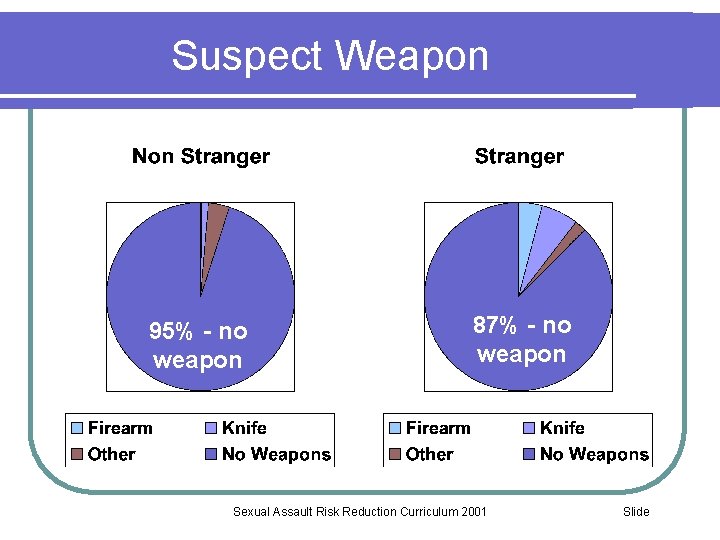 Suspect Weapon

Non Stranger

95% - no weapon

Firearm
Knife
Other
No Weapons

Stranger

87% - no weapon

Firearm
Knife
Other
No Weapons

Sexual Assault Risk Reduction Curriculum 2001

Slide